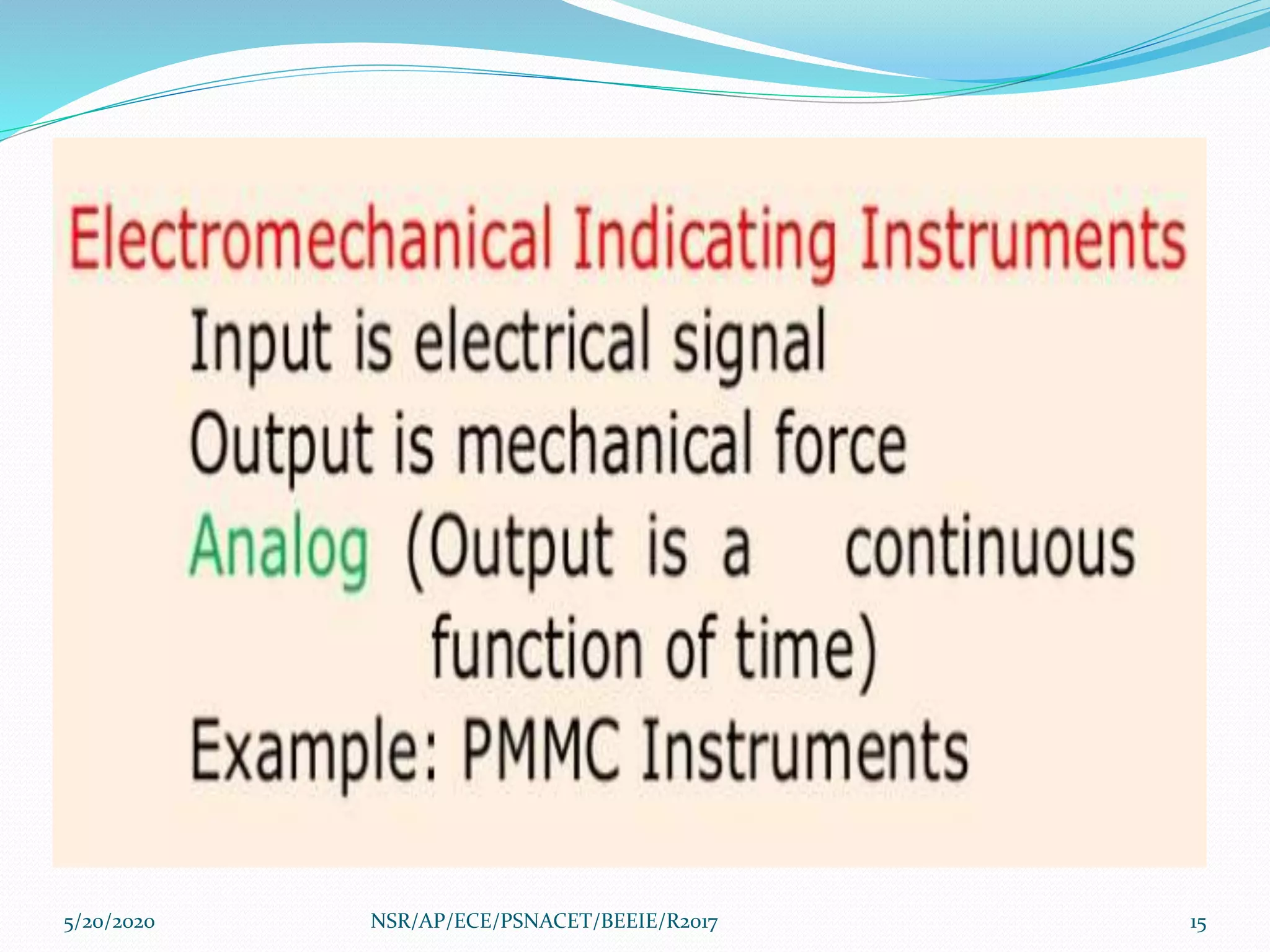 Electromechanical Indicating Instruments

Input is electrical signal

Output is mechanical force

Analog (Output is a continuous function of time)

Example: PMMC Instruments

5/20/2020 NSR/AP/ECE/PSNACET/BEEIE/R2017 15